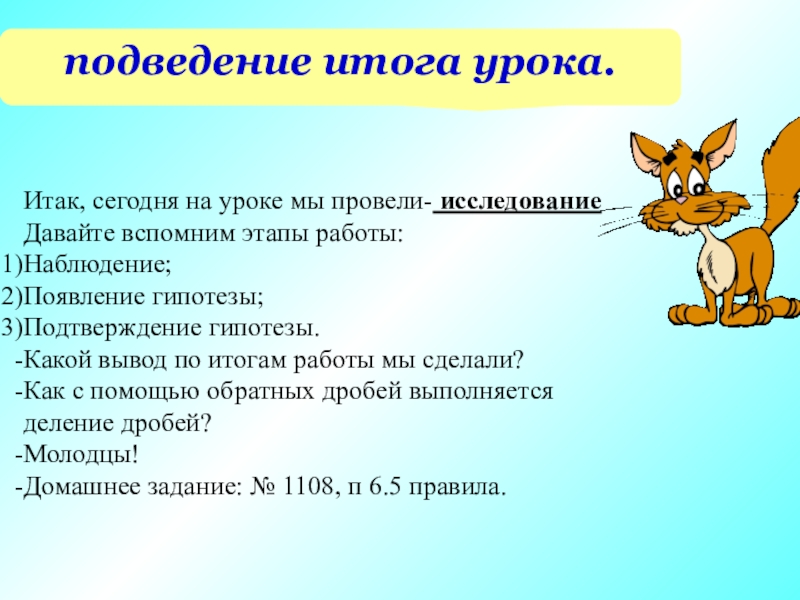 подведение итога урока.

Итак, сегодня на уроке мы провели- исследование
Давайте вспомним этапы работы:
1)Наблюдение;
2)Появление гипотезы;
3)Подтверждение гипотезы.
-Какой вывод по итогам работы мы сделали?
-Как с помощью обратных дробей выполняется деление дробей?
-Молодцы!
-Домашнее задание: № 1108, п 6.5 правила.